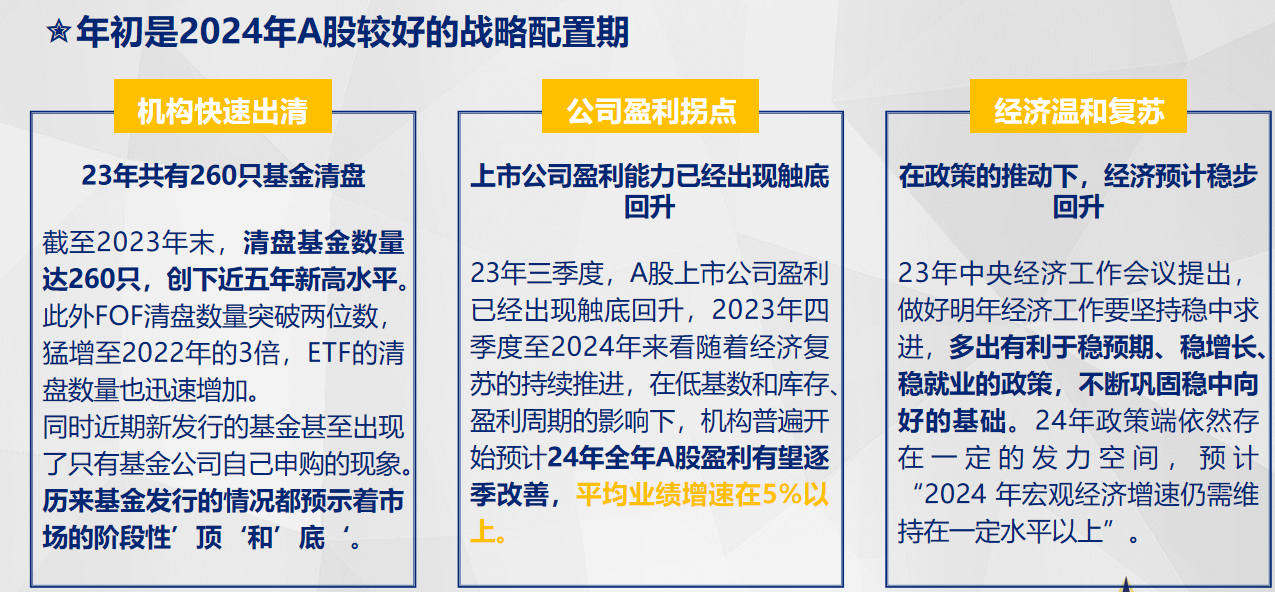 年初是2024年A股较好的战略配置期

机构快速出清

23年共有260只基金清盘

截至2023年末，清盘基金数量达260只，创下近五年新高水平。此外FOF清盘数量突破两位数，猛增至2022年的3倍，ETF的清盘数量也迅速增加。
同时近期新发行的基金甚至出现了只有基金公司自己申购的现象。历来基金发行的情况都预示着市场的阶段性’顶‘和’底‘。

公司盈利拐点

上市公司盈利能力已经出现触底回升

23年三季度，A股上市公司盈利已经出现触底回升，2023年四季度至2024年来看随着经济复苏的持续推进，在低基数和库存、盈利周期的影响下，机构普遍开始预计24年全年A股盈利有望逐季改善，平均业绩增速在5%以上。

经济温和复苏

在政策的推动下，经济预计稳步回升

23年中央经济工作会议提出，做好明年经济工作要坚持稳中求进，多出有利于稳预期、稳增长、稳就业的政策，不断巩固稳中向好的基础。24年政策端依然存在一定的发力空间，预计“2024 年宏观经济增速仍需维持在一定水平以上”。